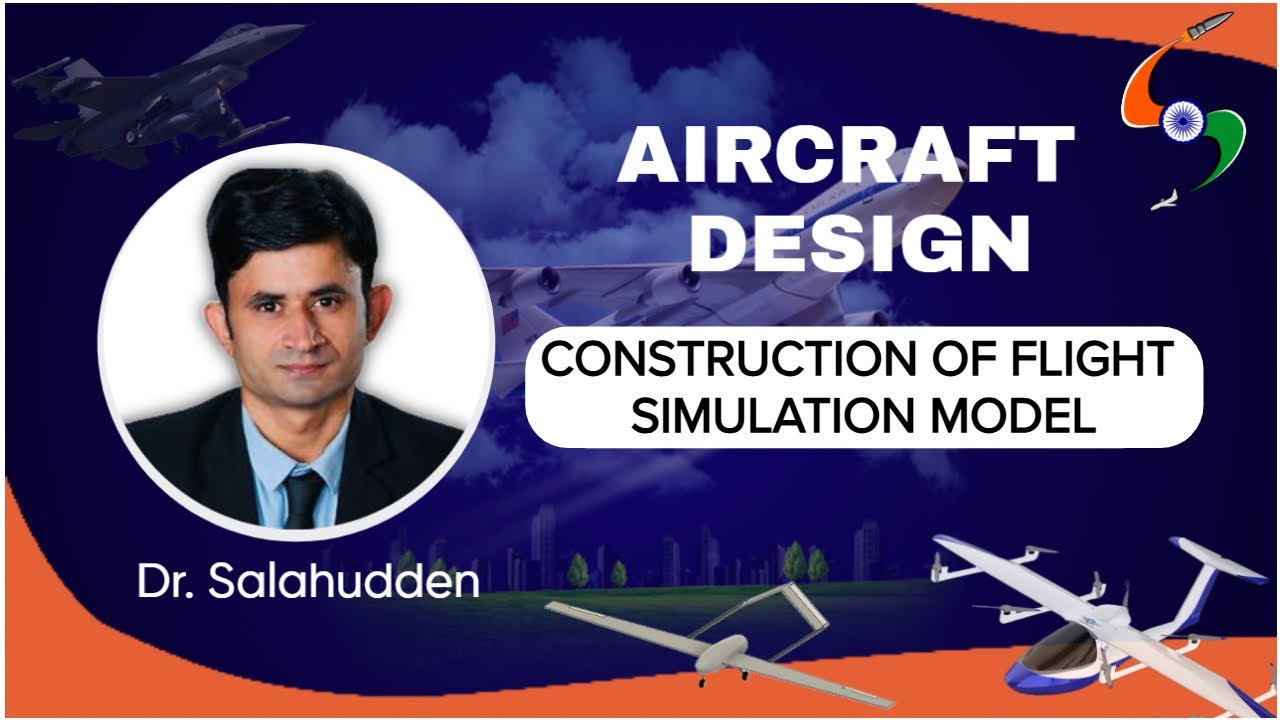 AIRCRAFT DESIGN

CONSTRUCTION OF FLIGHT SIMULATION MODEL

Dr. Salahudden